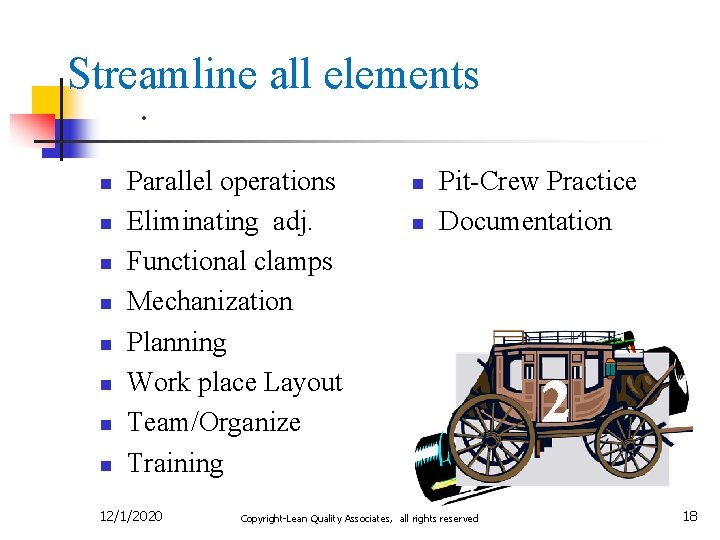 Streamline all elements

.

- Parallel operations
- Eliminating adj.
- Functional clamps
- Mechanization
- Planning
- Work place Layout
- Team/Organize
- Training

- Pit-Crew Practice
- Documentation

2

12/1/2020

Copyright-Lean Quality Associates, all rights reserved

18